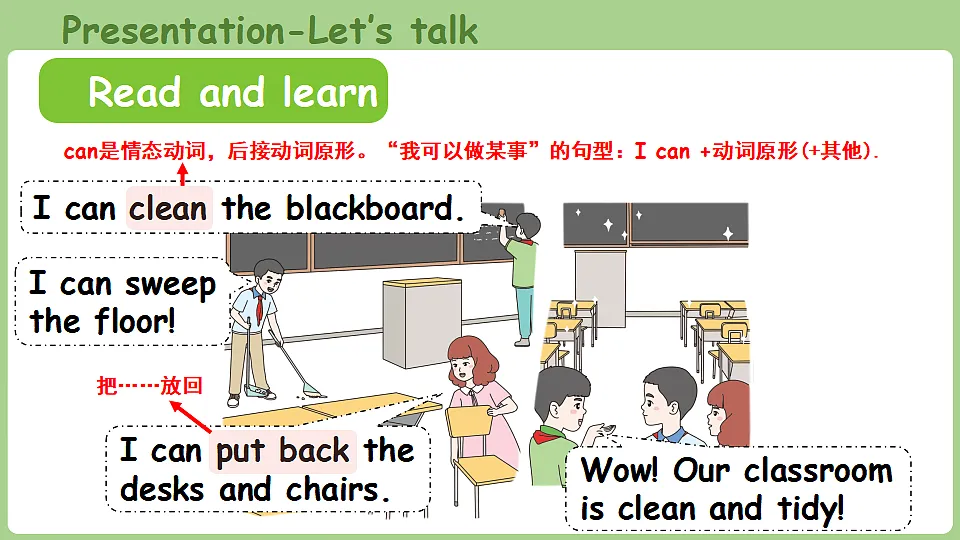 Presentation-Let's talk

Read and learn

can是情态动词，后接动词原形。“我可以做某事”的句型：I can +动词原形(+其他).

I can clean the blackboard.

I can sweep the floor!

把……放回

I can put back the desks and chairs.

Wow! Our classroom is clean and tidy!